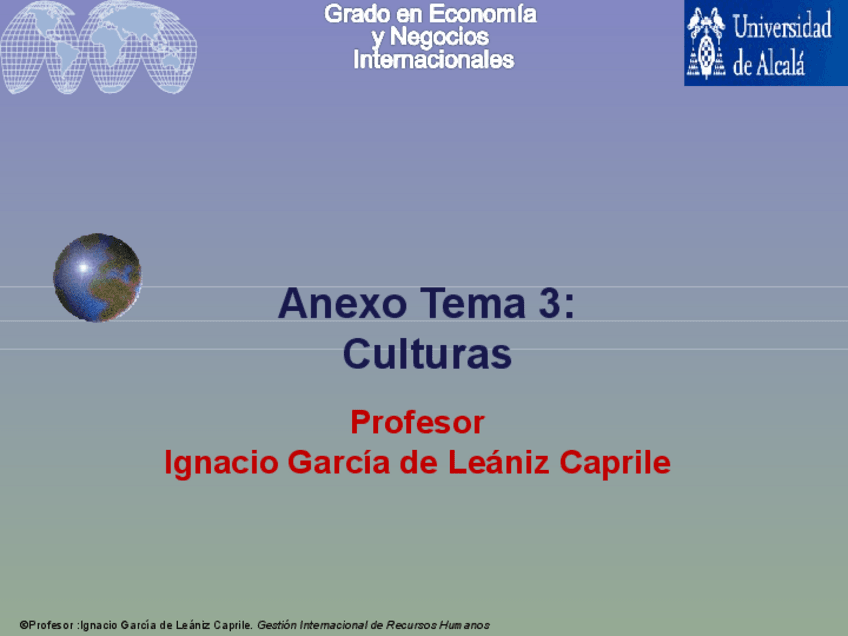 Grado en Economía y Negocios Internacionales

Universidad de Alcalá

Anexo Tema 3: Culturas

Profesor
Ignacio García de Leániz Caprile

©Profesor :Ignacio García de Leániz Caprile. Gestión Internacional de Recursos Humanos